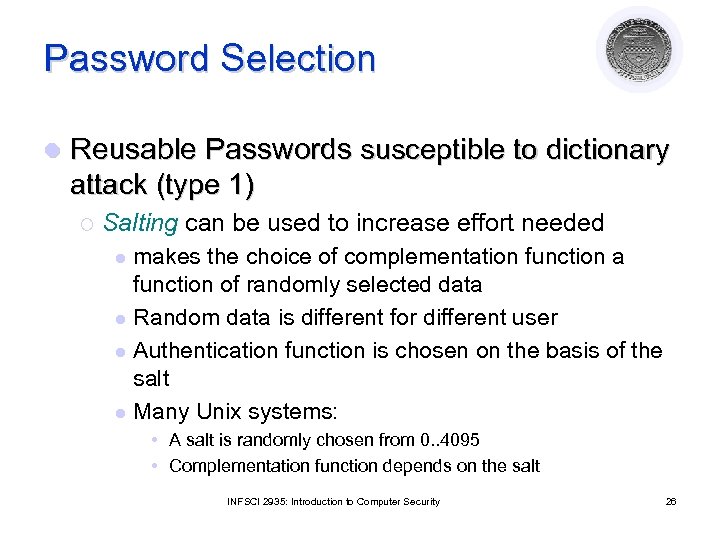 Password Selection

Reusable Passwords susceptible to dictionary attack (type 1)

Salting can be used to increase effort needed

makes the choice of complementation function a function of randomly selected data

Random data is different for different user

Authentication function is chosen on the basis of the salt

Many Unix systems:

A salt is randomly chosen from 0..4095

Complementation function depends on the salt

INFSCI 2935: Introduction to Computer Security

26